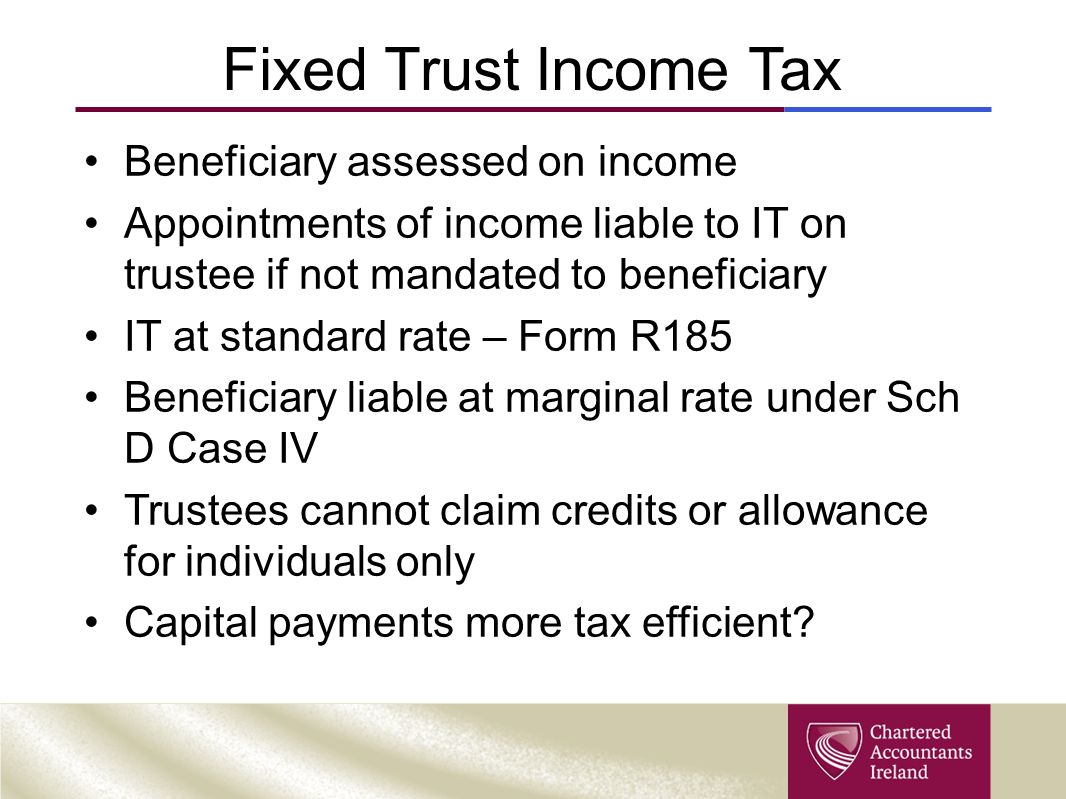 Fixed Trust Income Tax

• Beneficiary assessed on income

• Appointments of income liable to IT on trustee if not mandated to beneficiary

• IT at standard rate – Form R185

• Beneficiary liable at marginal rate under Sch D Case IV

• Trustees cannot claim credits or allowance for individuals only

• Capital payments more tax efficient?

Chartered Accountants Ireland